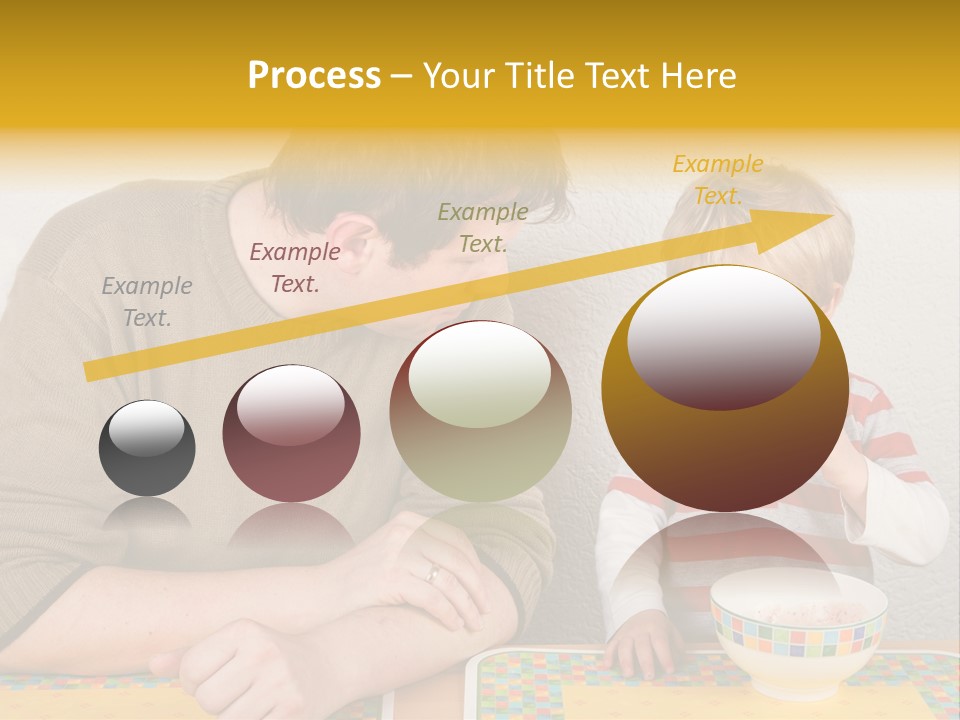 Process – Your Title Text Here

Example Text.

Example Text.

Example Text.

Example Text.